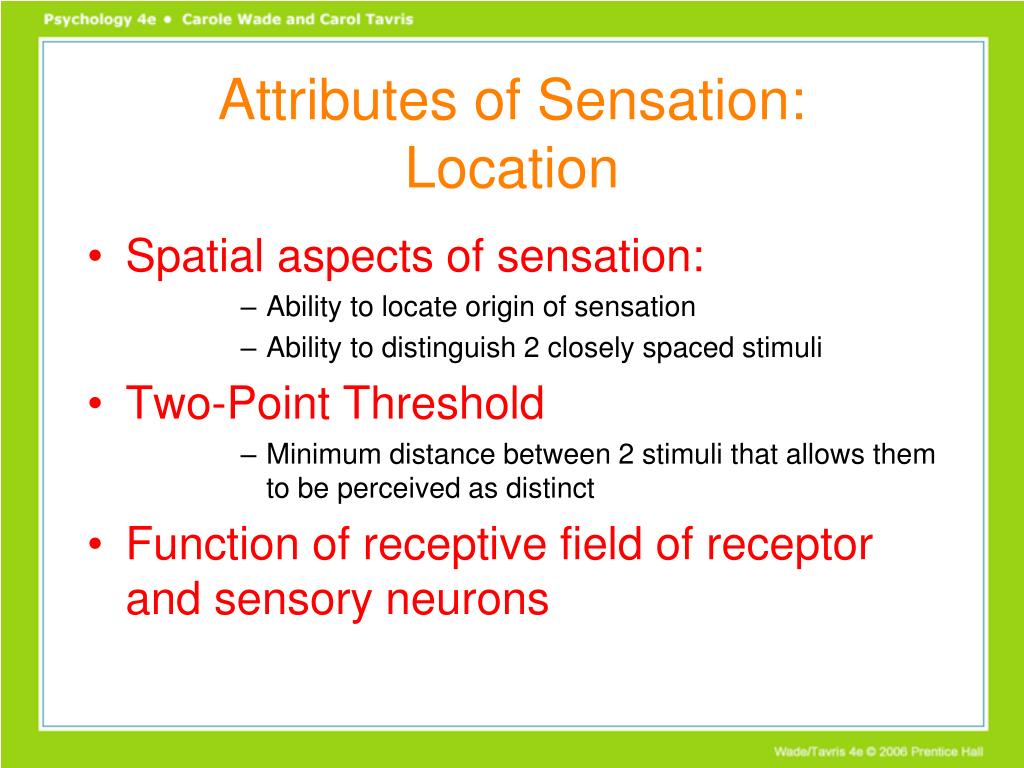 Psychology 4e • Carole Wade and Carol Tavris

Attributes of Sensation: Location

• Spatial aspects of sensation:
– Ability to locate origin of sensation
– Ability to distinguish 2 closely spaced stimuli

• Two-Point Threshold
– Minimum distance between 2 stimuli that allows them to be perceived as distinct

• Function of receptive field of receptor and sensory neurons

Wade/Tavris 4e © 2006 Prentice Hall